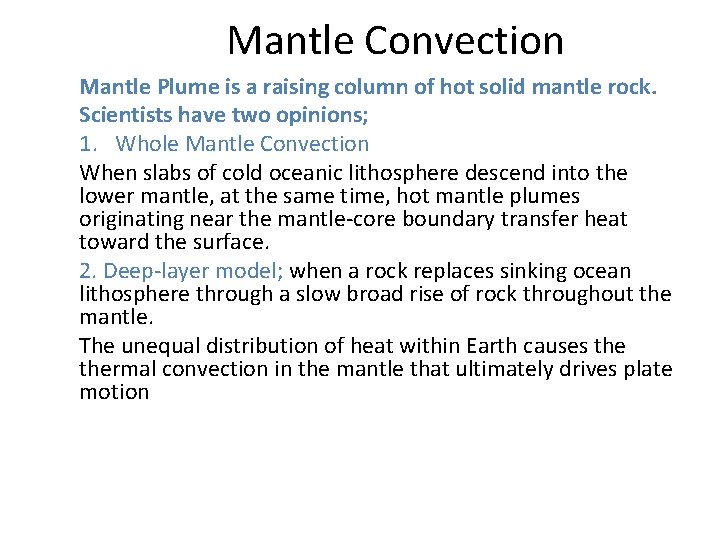 Mantle Convection

Mantle Plume is a raising column of hot solid mantle rock. Scientists have two opinions;

1. Whole Mantle Convection

When slabs of cold oceanic lithosphere descend into the lower mantle, at the same time, hot mantle plumes originating near the mantle-core boundary transfer heat toward the surface.

2. Deep-layer model; when a rock replaces sinking ocean lithosphere through a slow broad rise of rock throughout the mantle.

The unequal distribution of heat within Earth causes the thermal convection in the mantle that ultimately drives plate motion